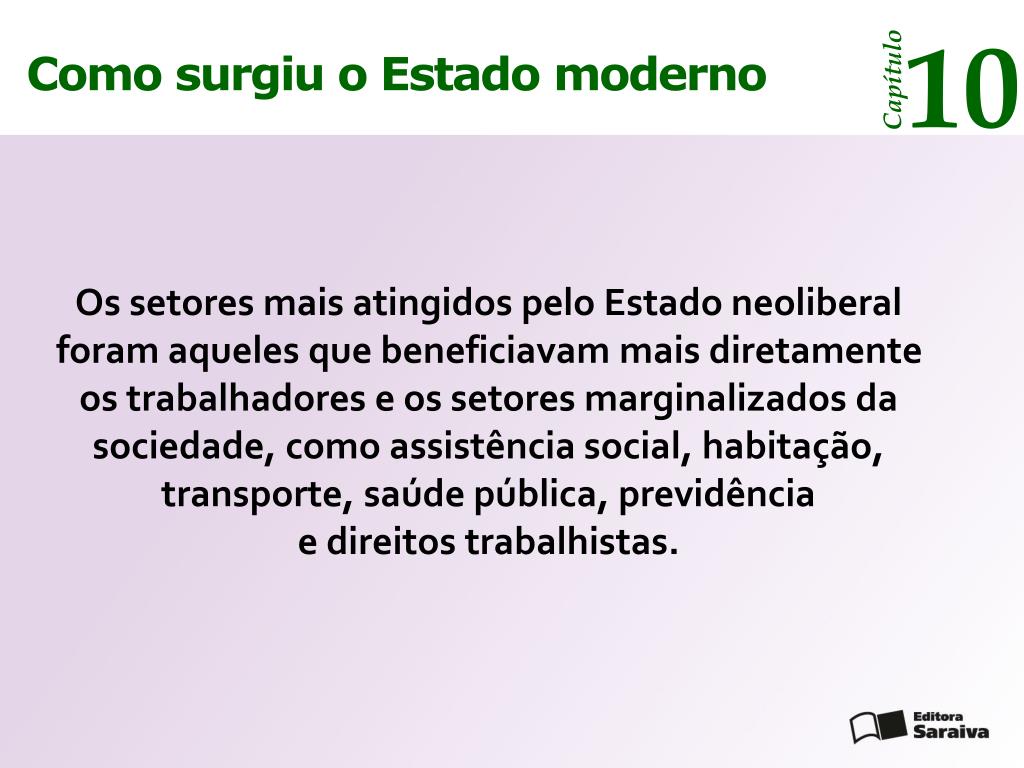 Como surgiu o Estado moderno

Capítulo 10

Os setores mais atingidos pelo Estado neoliberal foram aqueles que beneficiavam mais diretamente os trabalhadores e os setores marginalizados da sociedade, como assistência social, habitação, transporte, saúde pública, previdência e direitos trabalhistas.

Editora Saraiva